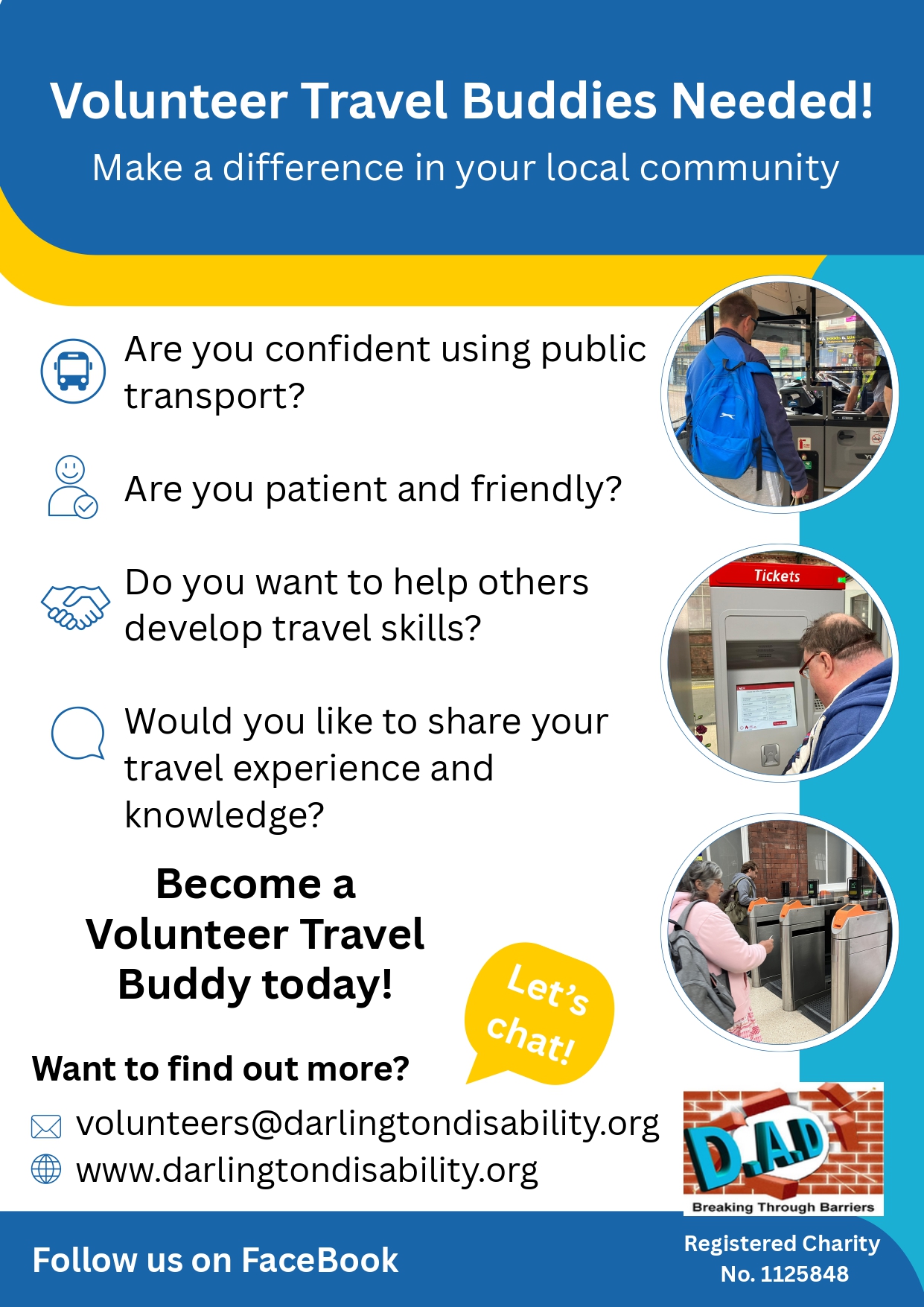 Volunteer Travel Buddies Needed!

Make a difference in your local community

Are you confident using public transport?

Are you patient and friendly?

Do you want to help others develop travel skills?

Would you like to share your travel experience and knowledge?

Tickets

Become a Volunteer Travel Buddy today!

Let's chat!

Want to find out more?

volunteers@darlingtondisability.org

www.darlingtondisability.org

D.A.D

Breaking Through Barriers

Follow us on FaceBook

Registered Charity No. 1125848